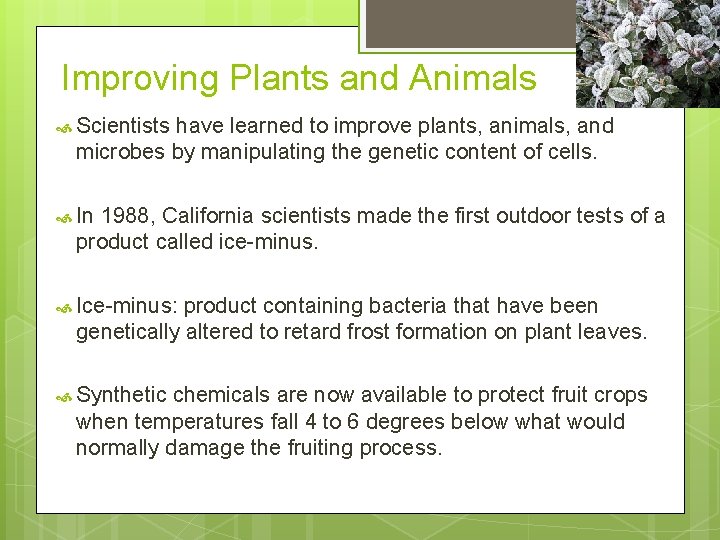 Improving Plants and Animals

Scientists have learned to improve plants, animals, and microbes by manipulating the genetic content of cells.

In 1988, California scientists made the first outdoor tests of a product called ice-minus.

Ice-minus: product containing bacteria that have been genetically altered to retard frost formation on plant leaves.

Synthetic chemicals are now available to protect fruit crops when temperatures fall 4 to 6 degrees below what would normally damage the fruiting process.